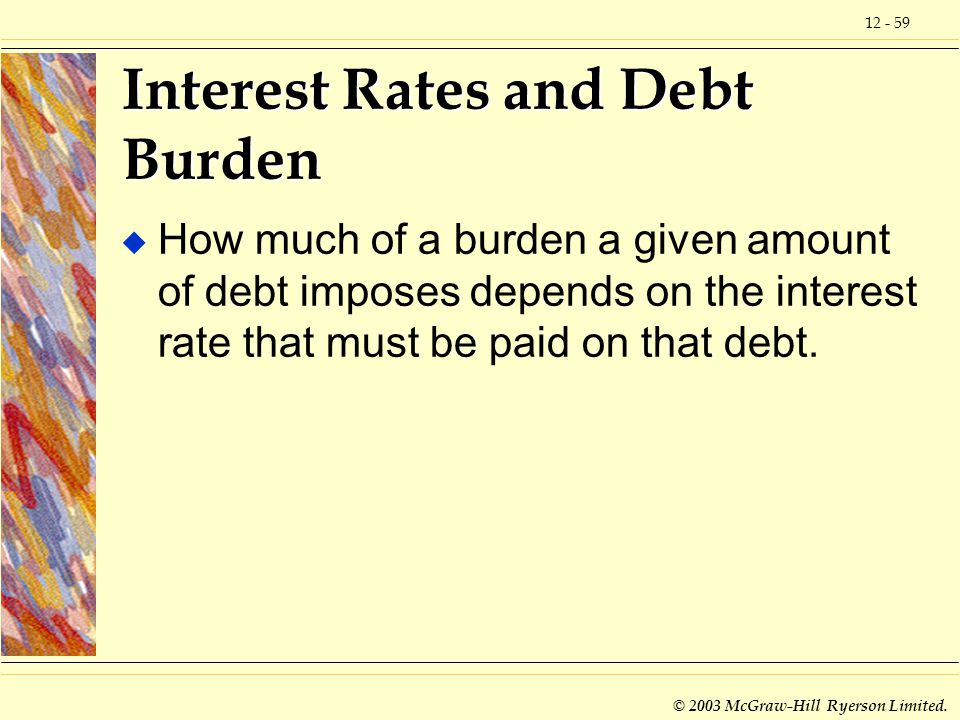 12 - 59

Interest Rates and Debt Burden

How much of a burden a given amount of debt imposes depends on the interest rate that must be paid on that debt.

© 2003 McGraw-Hill Ryerson Limited.